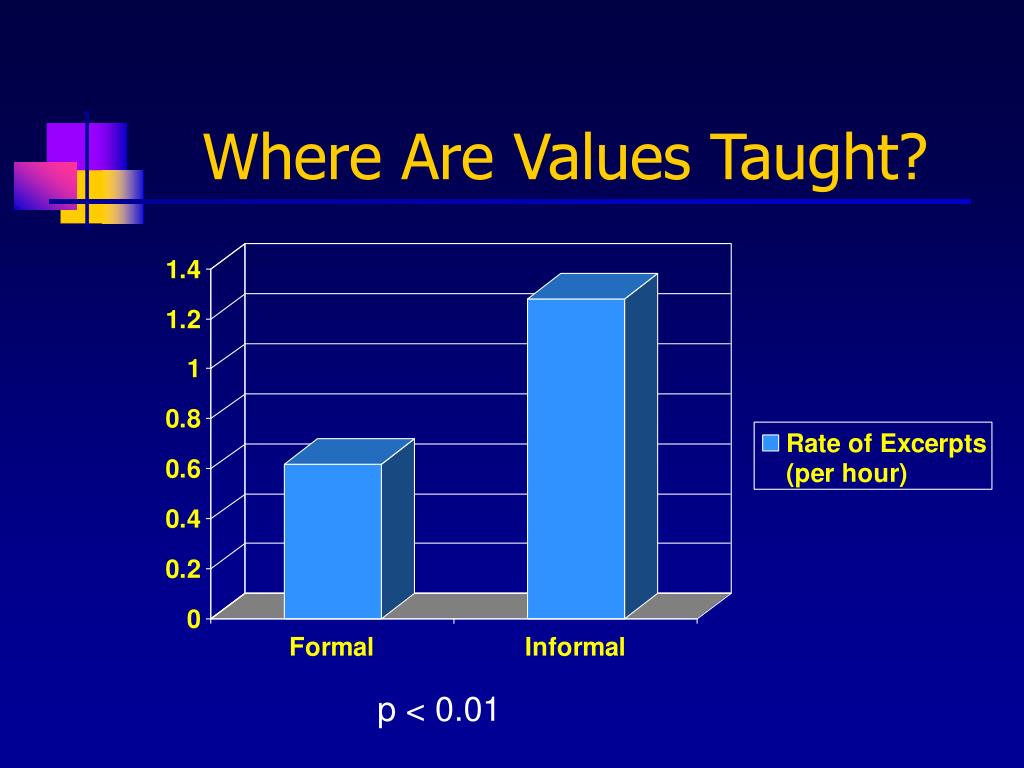 Where Are Values Taught?

1.4
1.2
1
0.8
0.6
0.4
0.2
0

Formal
Informal

Rate of Excerpts (per hour)

p < 0.01